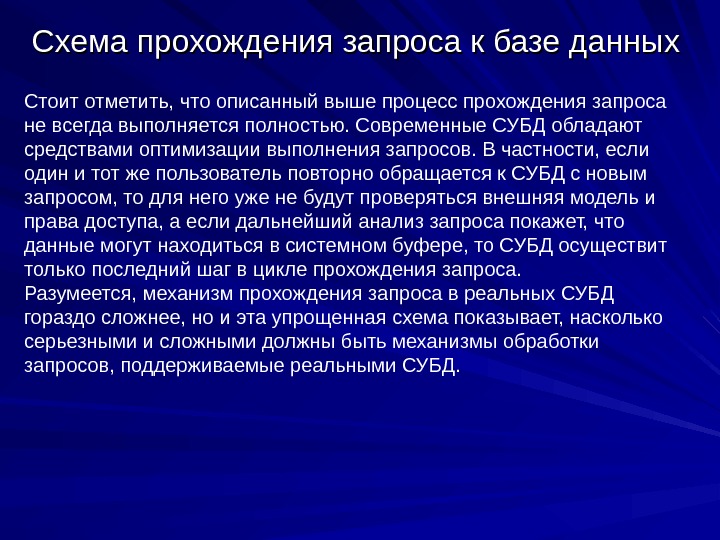 Схема прохождения запроса к базе данных

Стоит отметить, что описанный выше процесс прохождения запроса не всегда выполняется полностью. Современные СУБД обладают средствами оптимизации выполнения запросов. В частности, если один и тот же пользователь повторно обращается к СУБД с новым запросом, то для него уже не будут проверяться внешняя модель и права доступа, а если дальнейший анализ запроса покажет, что данные могут находиться в системном буфере, то СУБД осуществит только последний шаг в цикле прохождения запроса.
Разумеется, механизм прохождения запроса в реальных СУБД гораздо сложнее, но и эта упрощенная схема показывает, насколько серьезными и сложными должны быть механизмы обработки запросов, поддерживаемые реальными СУБД.